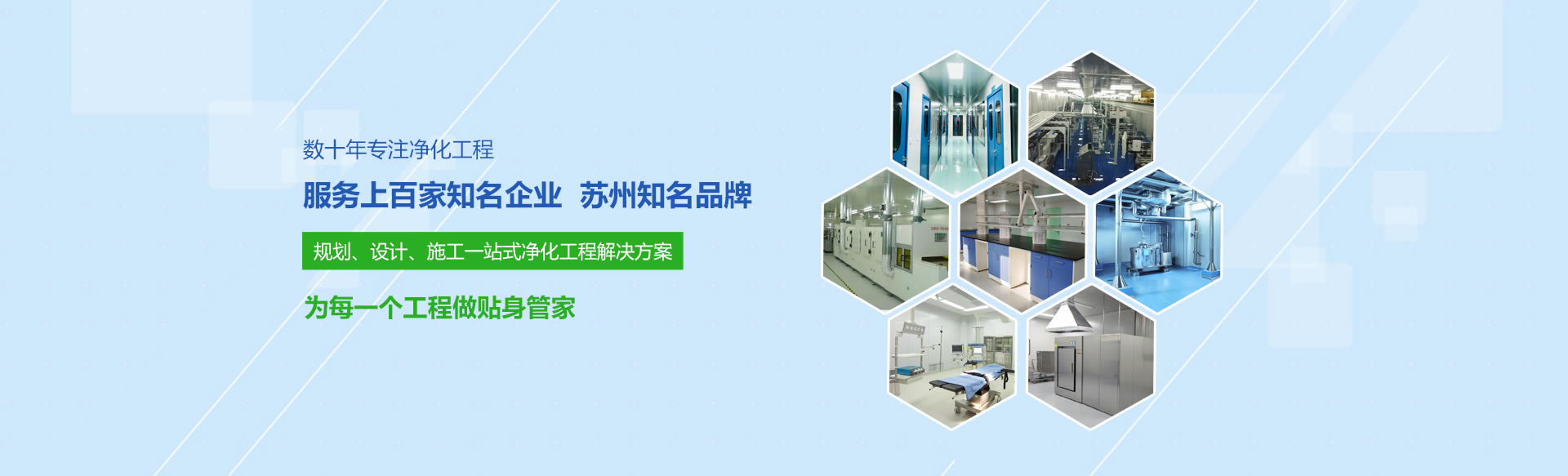 数十年专注净化工程

服务上百家知名企业 苏州知名品牌

规划、设计、施工一站式净化工程解决方案

为每一个工程做贴身管家